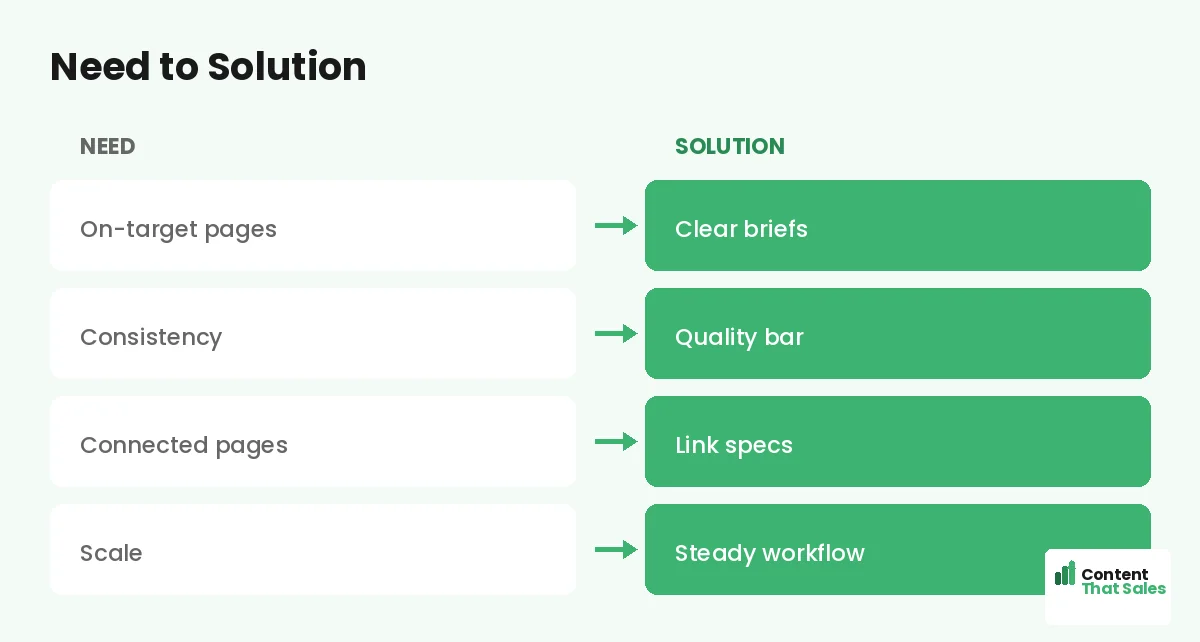 Need to Solution

| NEED | SOLUTION |
|---|---|
| On-target pages | Clear briefs |
| Consistency | Quality bar |
| Connected pages | Link specs |
| Scale | Steady workflow |

Content That Sales